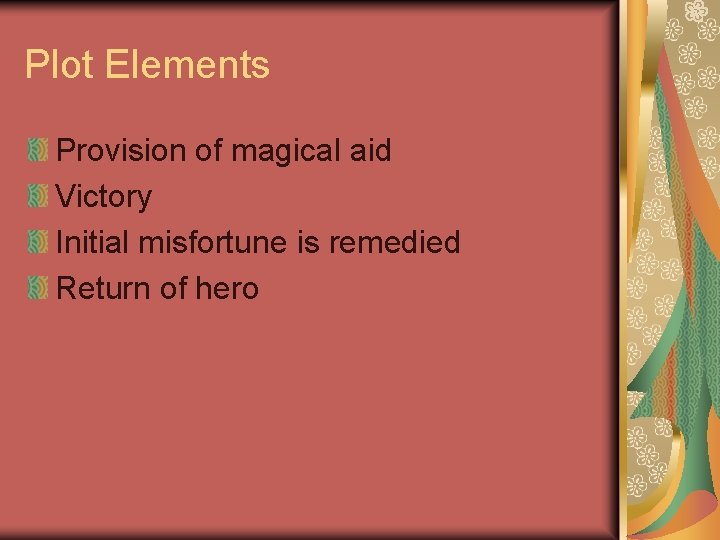 Plot Elements

Provision of magical aid
Victory
Initial misfortune is remedied
Return of hero